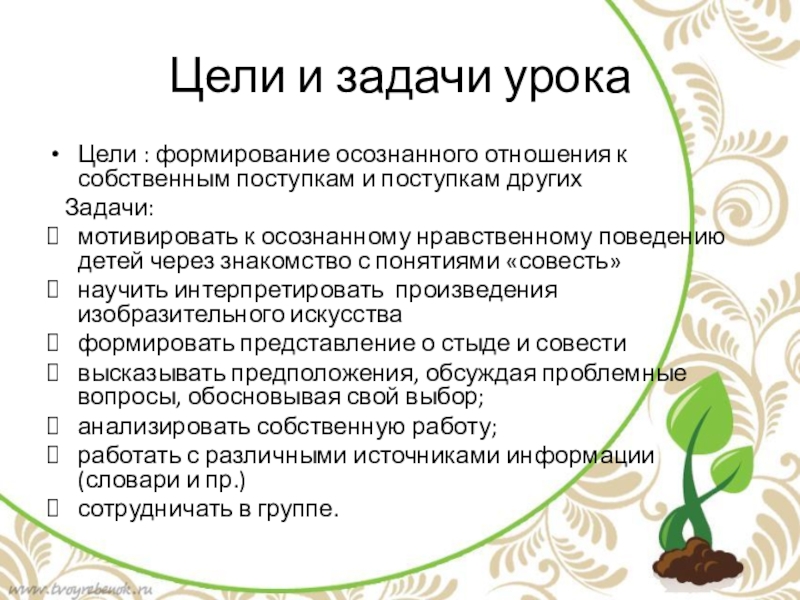 Цели и задачи урока

• Цели : формирование осознанного отношения к собственным поступкам и поступкам других

Задачи:

 мотивировать к осознанному нравственному поведению детей через знакомство с понятиями «совесть»
 научить интерпретировать произведения изобразительного искусства
 формировать представление о стыде и совести
 высказывать предположения, обсуждая проблемные вопросы, обосновывая свой выбор;
 анализировать собственную работу;
 работать с различными источниками информации (словари и пр.)
 сотрудничать в группе.

www.tvoyrebenok.ru